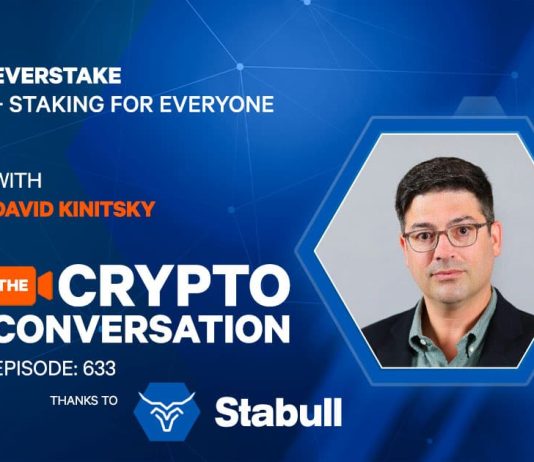 EVERSTAKE
- STAKING FOR EVERYONE

WITH
DAVID KINITSKY

THE CRYPTO
CONVERSATION

EPISODE: 633

THANKS TO Stabull